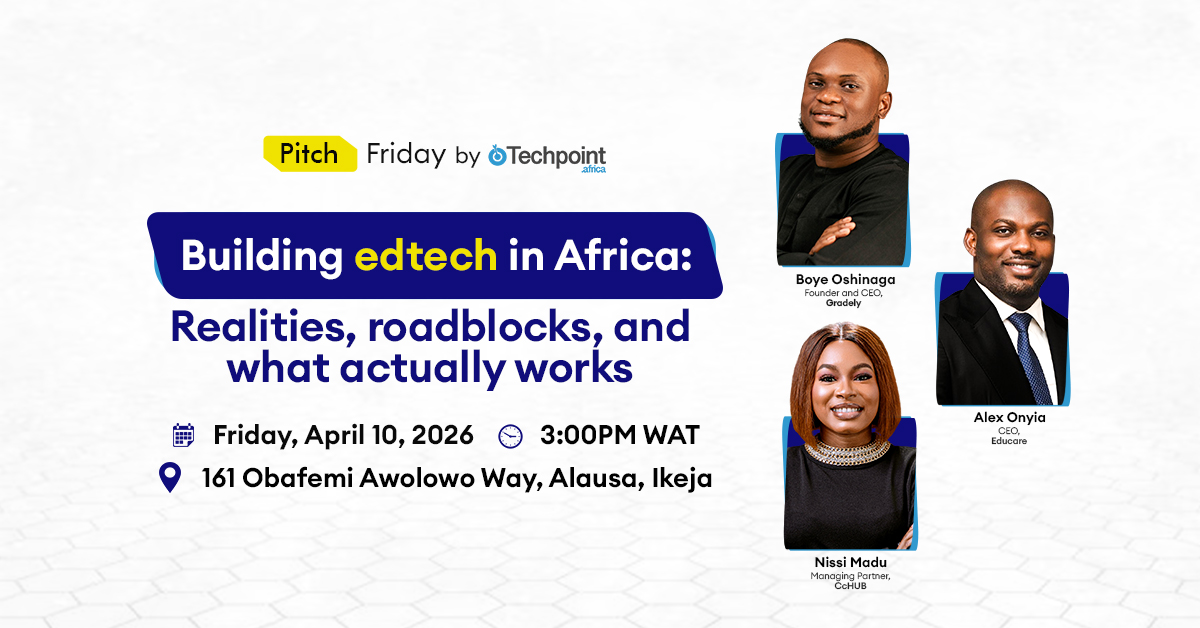 Pitch Friday by Techpoint .africa

Building edtech in Africa: Realities, roadblocks, and what actually works

Friday, April 10, 2026 3:00PM WAT

161 Obafemi Awolowo Way, Alausa, Ikeja

Boye Oshinaga
Founder and CEO,
Gradely

Alex Onyia
CEO,
Educare

Nissi Madu
Managing Partner,
CcHUB